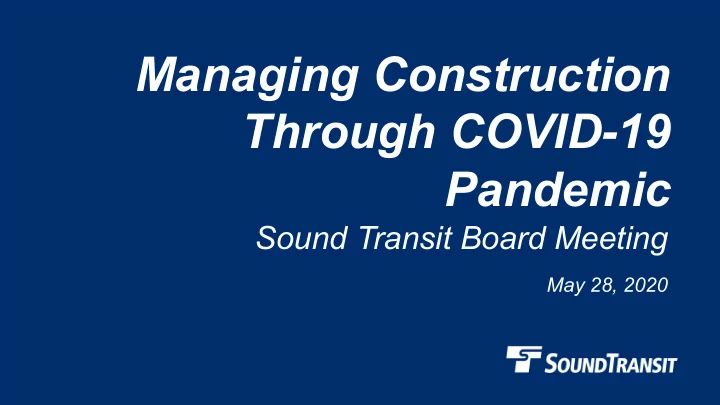 Managing Construction Through COVID-19 Pandemic

Sound Transit Board Meeting

May 28, 2020

SOUNDTRANSIT